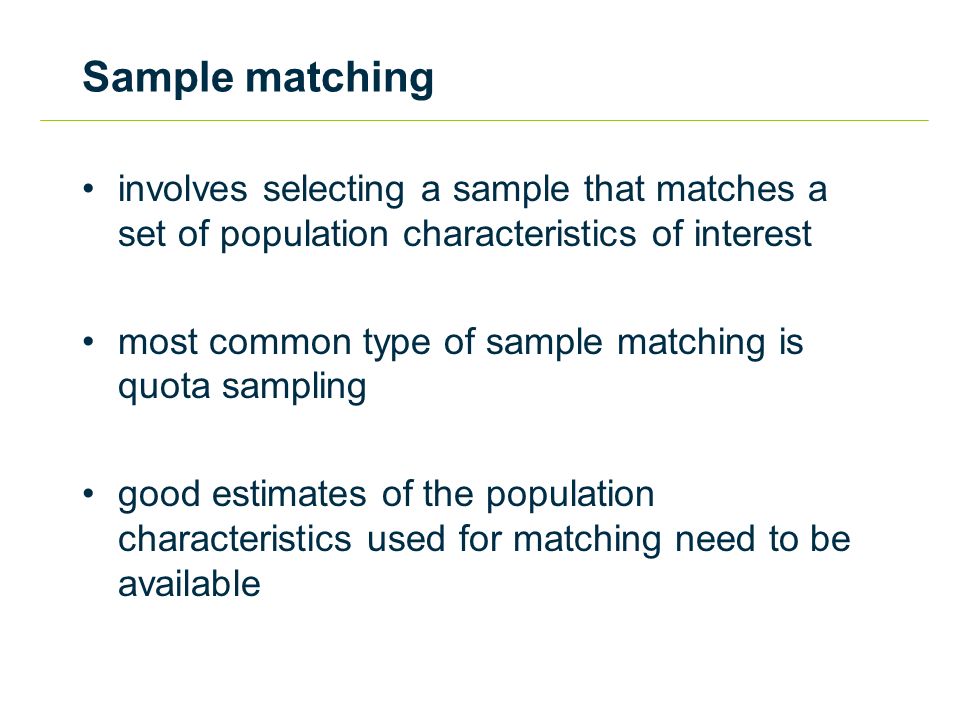 Sample matching

• involves selecting a sample that matches a set of population characteristics of interest

• most common type of sample matching is quota sampling

• good estimates of the population characteristics used for matching need to be available